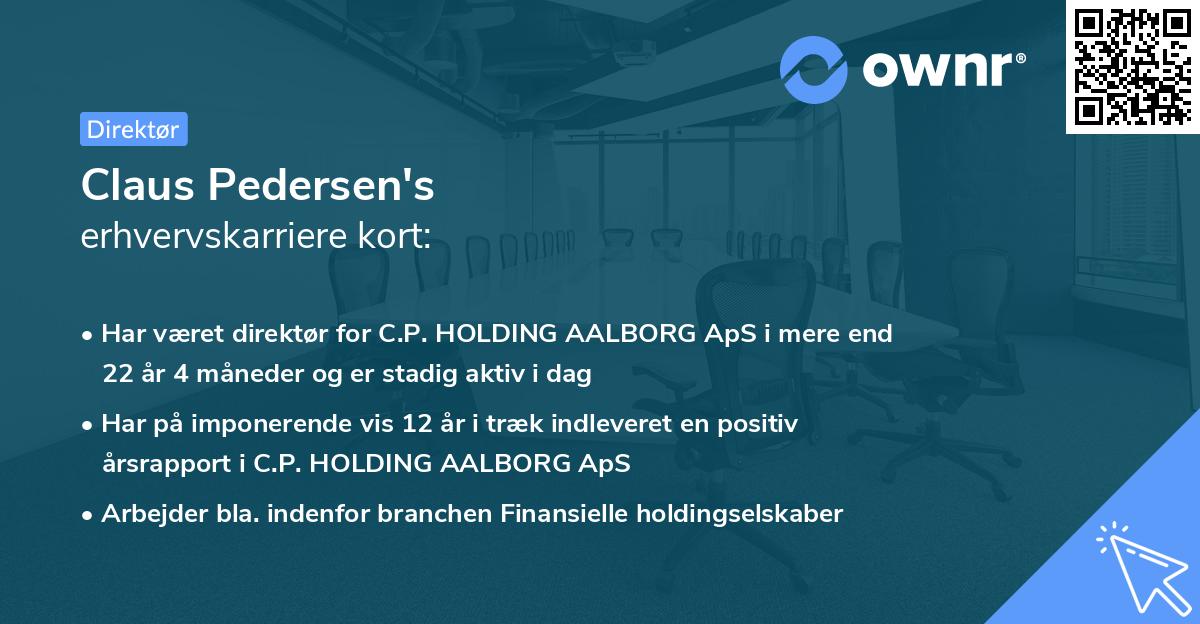 ownr®

Direktør

Claus Pedersen's
erhvervskarriere kort:

• Har været direktør for C.P. HOLDING AALBORG ApS i mere end 22 år 4 måneder og er stadig aktiv i dag
• Har på imponerende vis 12 år i træk indleveret en positiv årsrapport i C.P. HOLDING AALBORG ApS
• Arbejder bla. indenfor branchen Finansielle holdingselskaber